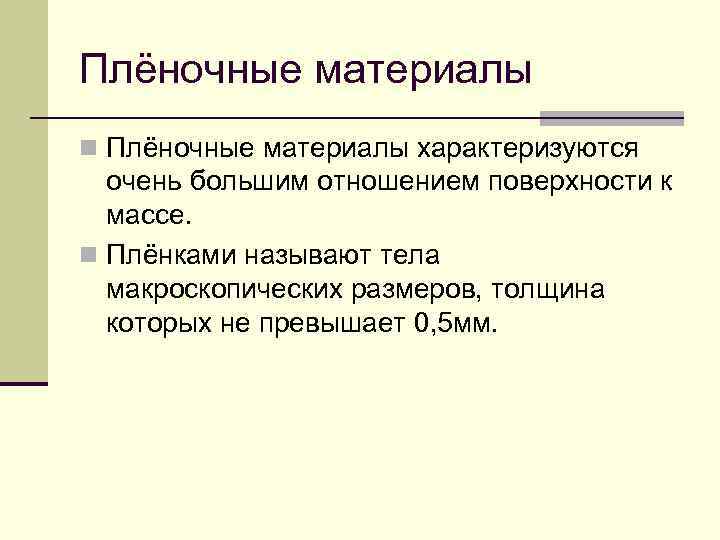 Плёночные материалы

Плёночные материалы характеризуются очень большим отношением поверхности к массе.

Плёнками называют тела макроскопических размеров, толщина которых не превышает 0,5мм.